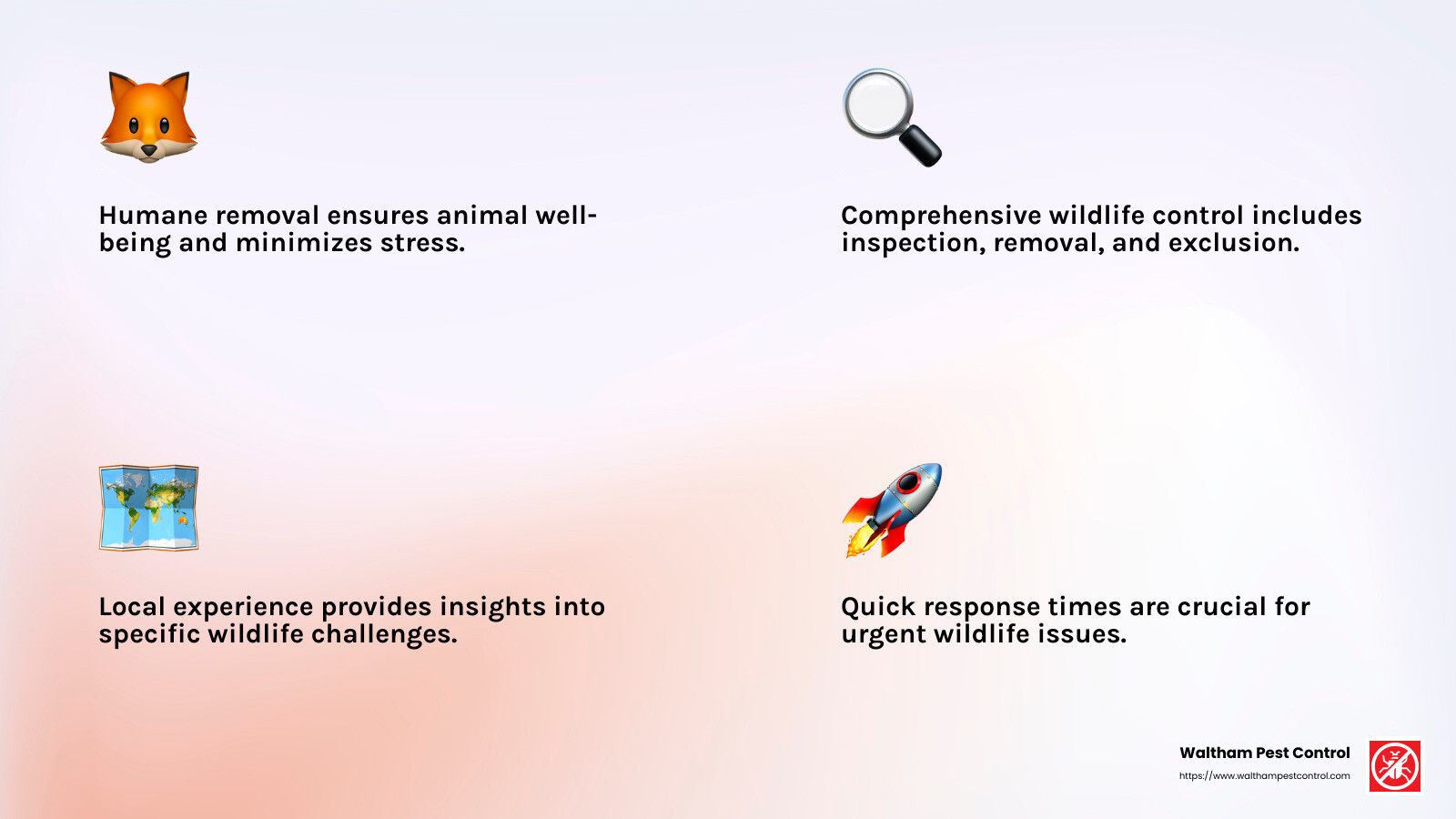 Humane removal ensures animal well-being and minimizes stress.

Comprehensive wildlife control includes inspection, removal, and exclusion.

Local experience provides insights into specific wildlife challenges.

Quick response times are crucial for urgent wildlife issues.

Waltham Pest Control
https://www.walthampestcontrol.com